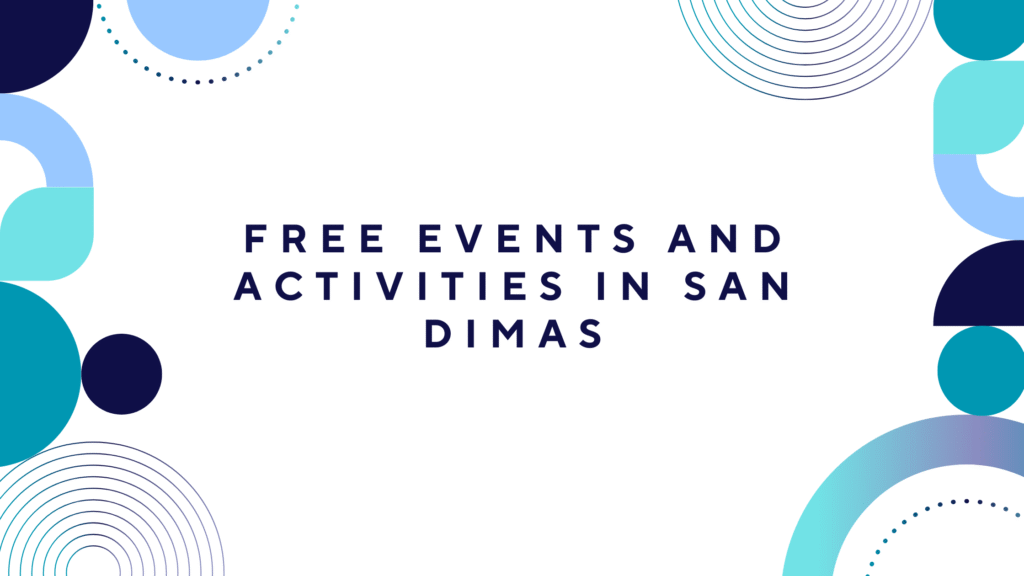 FREE EVENTS AND ACTIVITIES IN SAN DIMAS